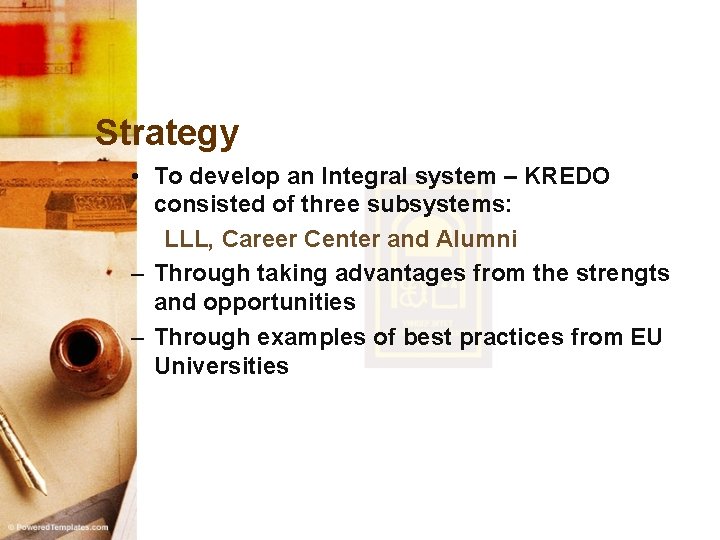 Strategy

• To develop an Integral system – KREDO consisted of three subsystems:

LLL, Career Center and Alumni

– Through taking advantages from the strengts and opportunities

– Through examples of best practices from EU Universities

© PoweredTemplates.com